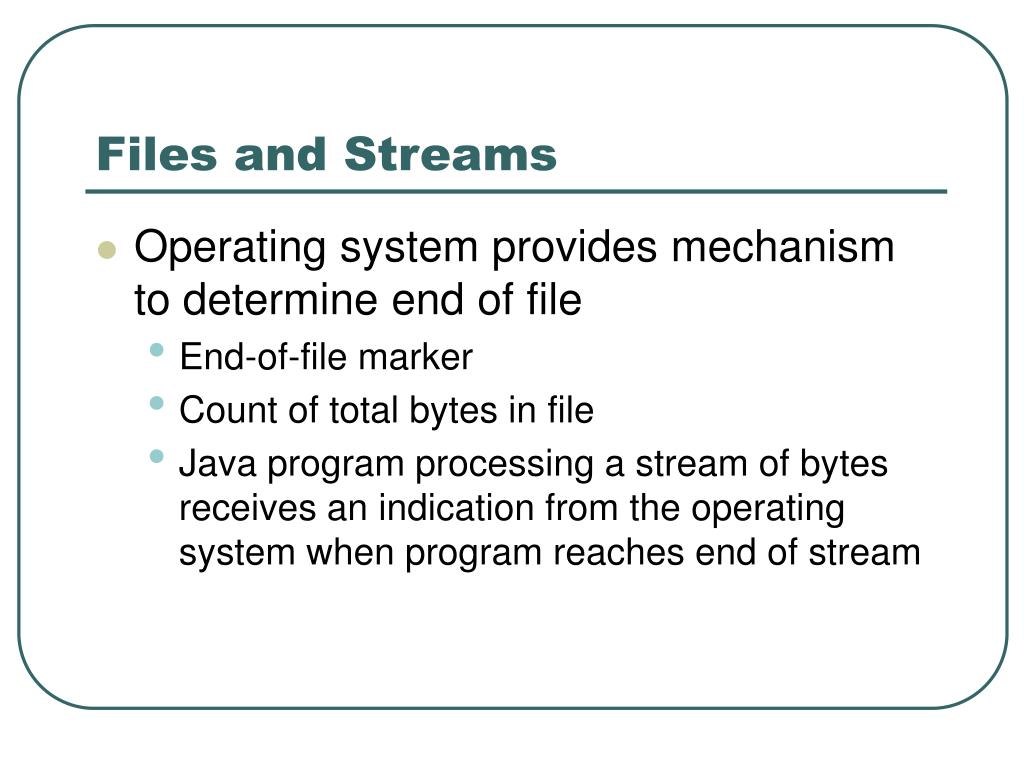 Files and Streams

- Operating system provides mechanism to determine end of file
  - End-of-file marker
  - Count of total bytes in file
  - Java program processing a stream of bytes receives an indication from the operating system when program reaches end of stream